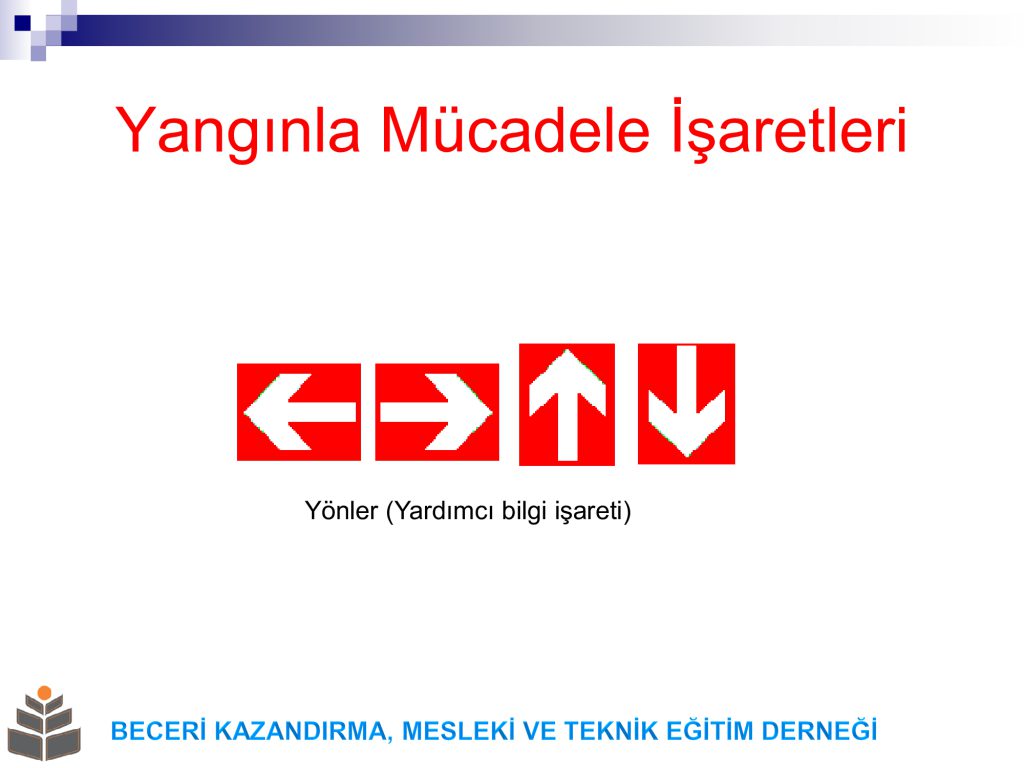 Yangınla Mücadele İşaretleri

Yönler (Yardımcı bilgi işareti)

BECERİ KAZANDIRMA, MESLEKİ VE TEKNİK EĞİTİM DERNEĞİ